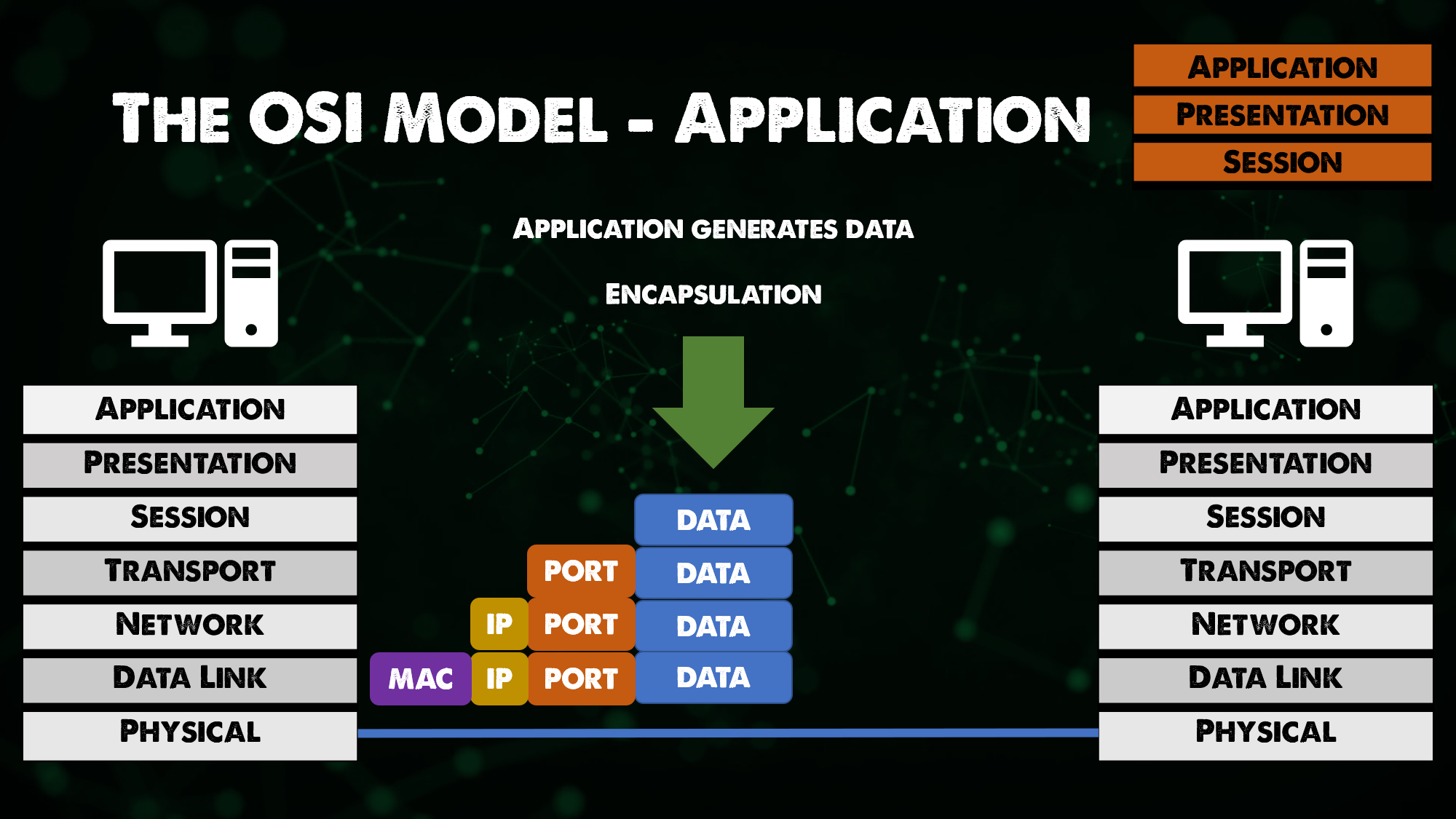 THE OSI MODEL - APPLICATION

APPLICATION
PRESENTATION
SESSION

APPLICATION GENERATES DATA

ENCAPSULATION

APPLICATION
PRESENTATION
SESSION
TRANSPORT
NETWORK
DATA LINK
PHYSICAL

DATA
PORT DATA
IP PORT DATA
MAC IP PORT DATA

APPLICATION
PRESENTATION
SESSION
TRANSPORT
NETWORK
DATA LINK
PHYSICAL